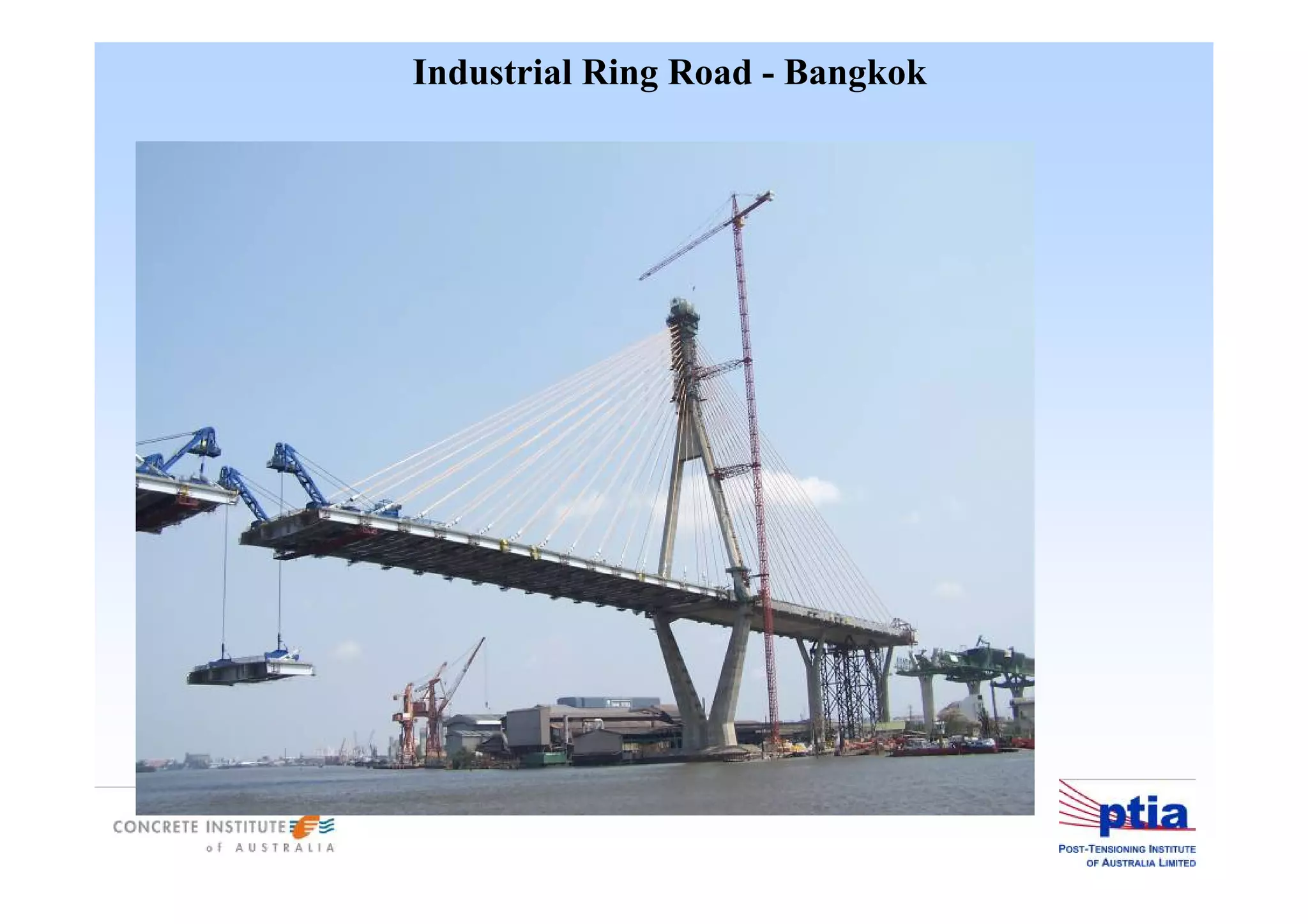 Industrial Ring Road - Bangkok

CONCRETE INSTITUTE of AUSTRALIA

ptia
POST-TENSIONING INSTITUTE OF AUSTRALIA LIMITED